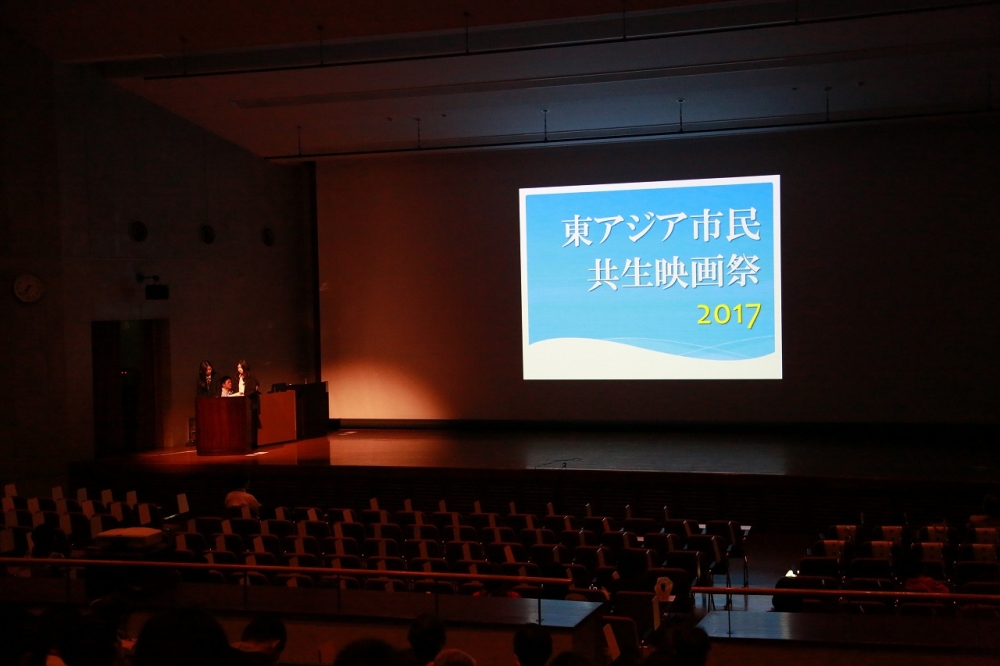 東アジア市民
共生映画祭
2017